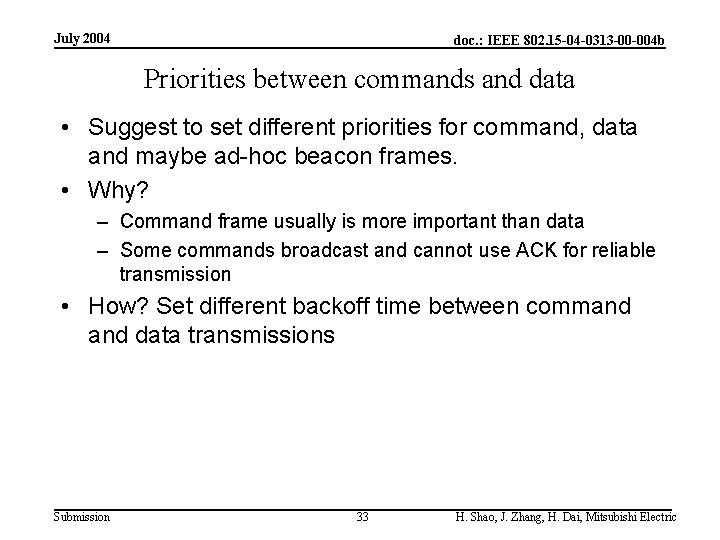 July 2004

doc.: IEEE 802.15-04-0313-00-004b

Priorities between commands and data

• Suggest to set different priorities for command, data and maybe ad-hoc beacon frames.
• Why?
– Command frame usually is more important than data
– Some commands broadcast and cannot use ACK for reliable transmission
• How? Set different backoff time between command and data transmissions

Submission

33

H. Shao, J. Zhang, H. Dai, Mitsubishi Electric